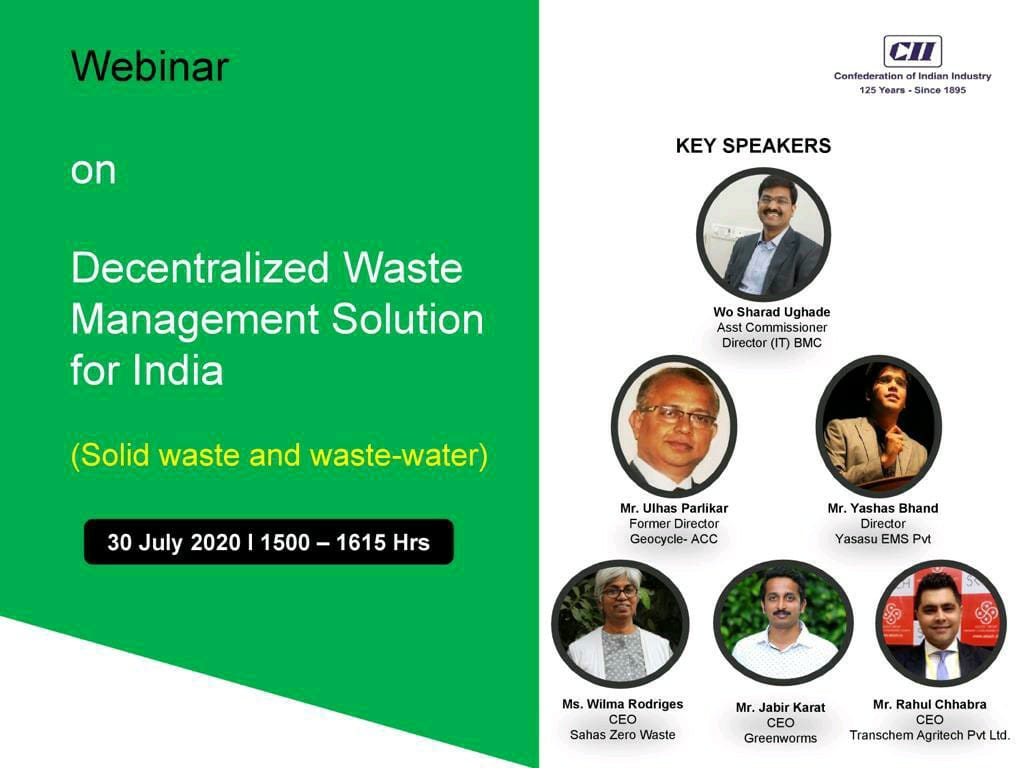 Webinar

on

Decentralized Waste Management Solution for India

(Solid waste and waste-water)

30 July 2020 I 1500 – 1615 Hrs

CII
Confederation of Indian Industry
125 Years - Since 1895

KEY SPEAKERS

Wo Sharad Ughade
Asst Commissioner
Director (IT) BMC

Mr. Ulhas Parlikar
Former Director
Geocycle- ACC

Mr. Yashas Bhand
Director
Yasasu EMS Pvt

Ms. Wilma Rodriges
CEO
Sahas Zero Waste

Mr. Jabir Karat
CEO
Greenworms

Mr. Rahul Chhabra
CEO
Transchem Agritech Pvt Ltd.